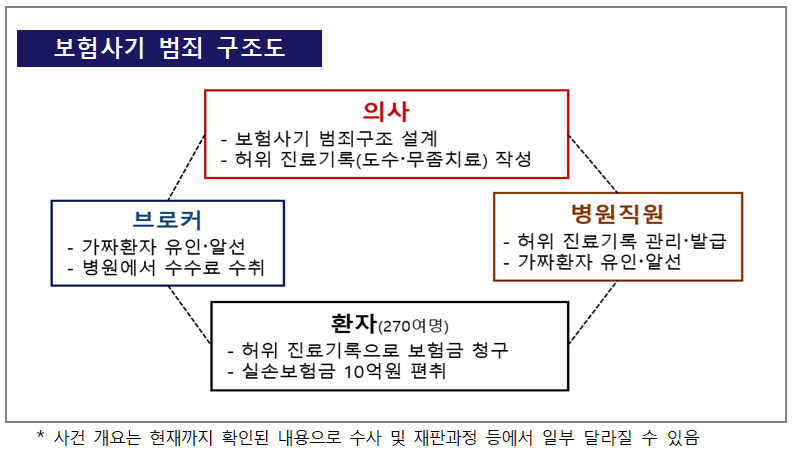 보험사기 범죄 구조도

의사
- 보험사기 범죄구조 설계
- 허위 진료기록(도수·무좀치료) 작성

브로커
- 가짜환자 유인·알선
- 병원에서 수수료 수취

병원직원
- 허위 진료기록 관리·발급
- 가짜환자 유인·알선

환자(270여명)
- 허위 진료기록으로 보험금 청구
- 실손보험금 10억원 편취

* 사건 개요는 현재까지 확인된 내용으로 수사 및 재판과정 등에서 일부 달라질 수 있음